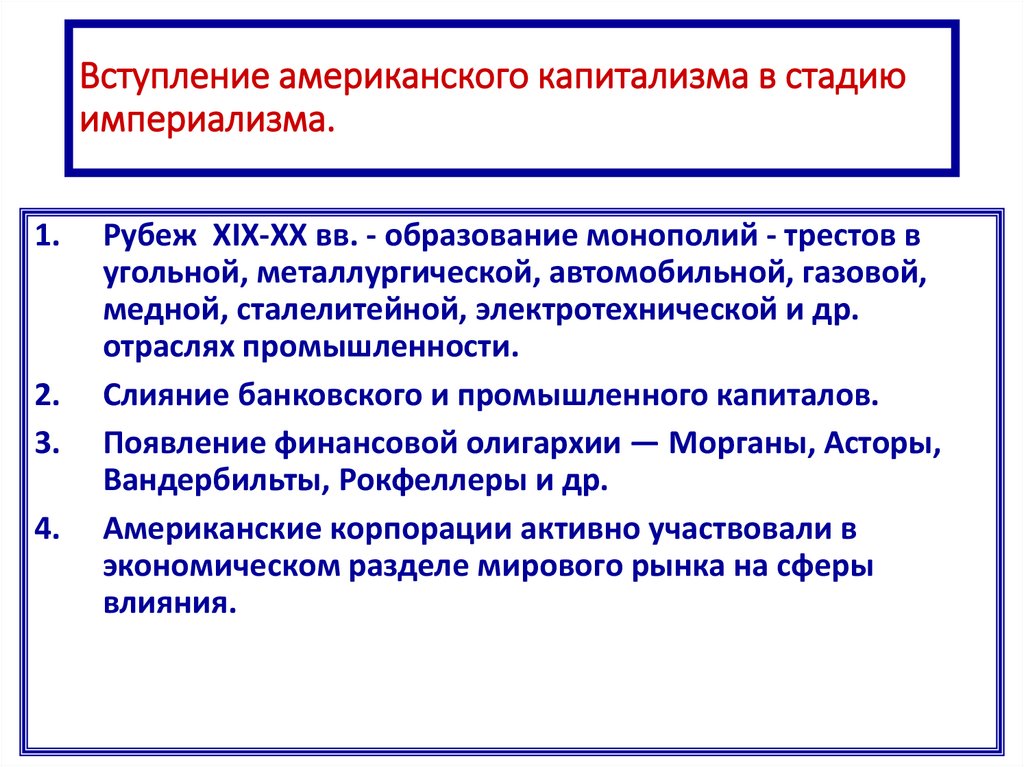 Вступление американского капитализма в стадию империализма.

1. Рубеж XIX-XX вв. - образование монополий - трестов в угольной, металлургической, автомобильной, газовой, медной, сталелитейной, электротехнической и др. отраслях промышленности.

2. Слияние банковского и промышленного капиталов.

3. Появление финансовой олигархии — Морганы, Асторы, Вандербильты, Рокфеллеры и др.

4. Американские корпорации активно участвовали в экономическом разделе мирового рынка на сферы влияния.